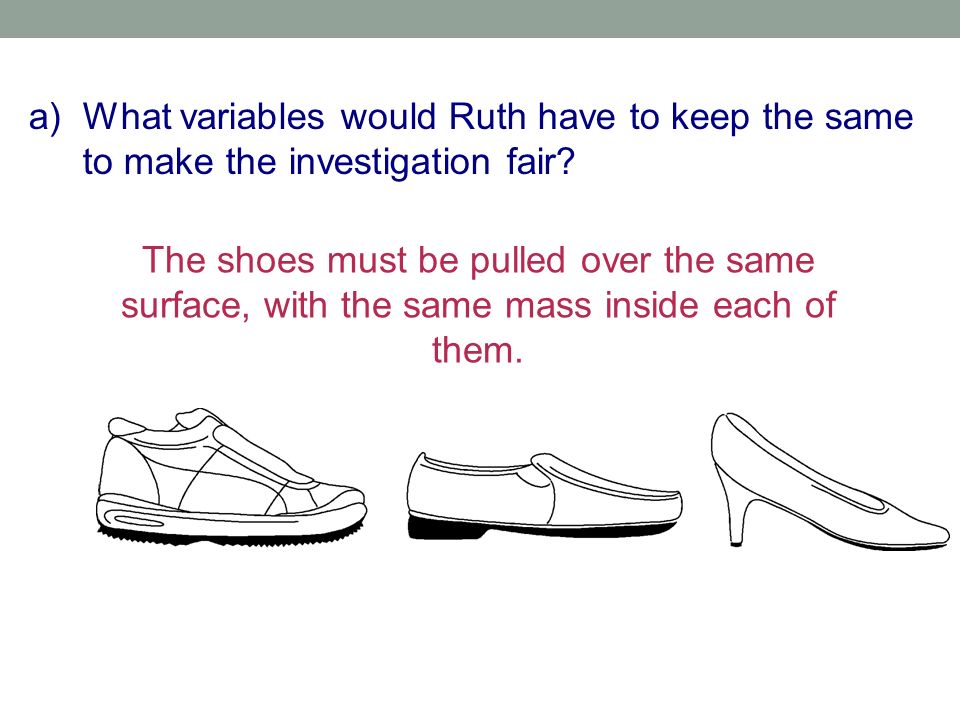 a) What variables would Ruth have to keep the same to make the investigation fair?

The shoes must be pulled over the same surface, with the same mass inside each of them.